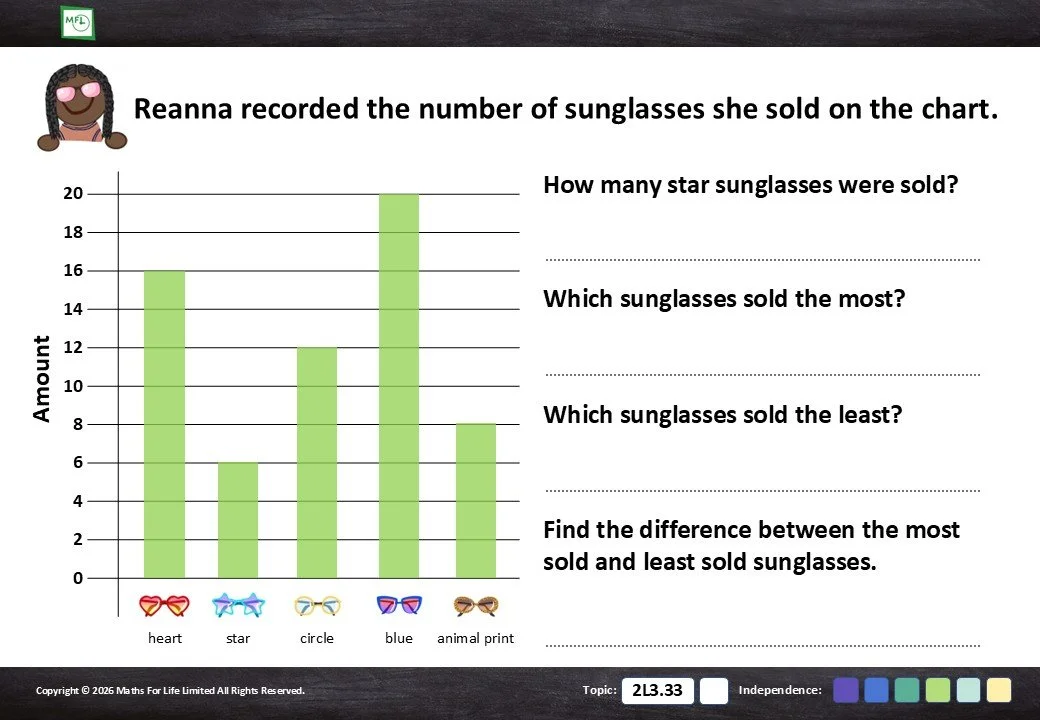 MFL

Reanna recorded the number of sunglasses she sold on the chart.

Amount

20
18
16
14
12
10
8
6
4
2
0

heart star circle blue animal print

How many star sunglasses were sold?

Which sunglasses sold the most?

Which sunglasses sold the least?

Find the difference between the most sold and least sold sunglasses.

Copyright © 2026 Maths For Life Limited All Rights Reserved.

Topic: 2L3.33

Independence: